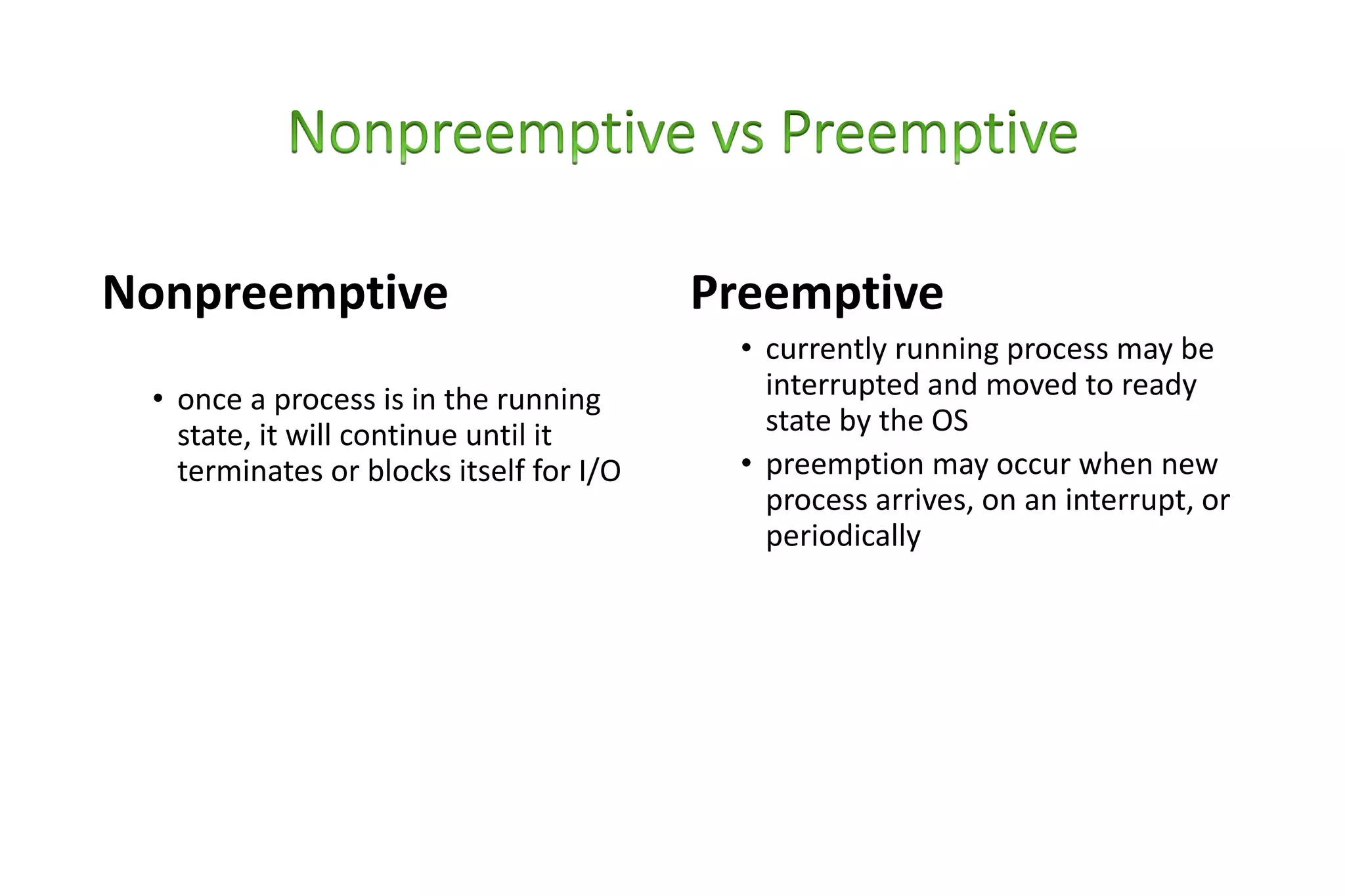 Nonpreemptive vs Preemptive

Nonpreemptive

• once a process is in the running state, it will continue until it terminates or blocks itself for I/O

Preemptive

• currently running process may be interrupted and moved to ready state by the OS
• preemption may occur when new process arrives, on an interrupt, or periodically